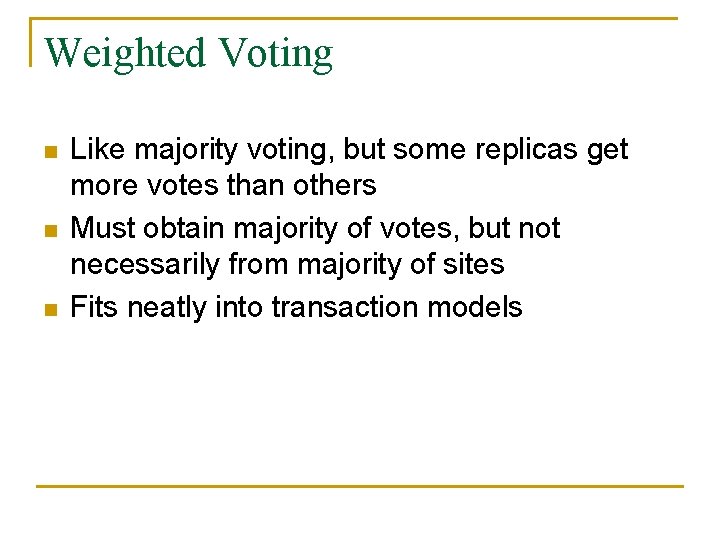 Weighted Voting

• Like majority voting, but some replicas get more votes than others
• Must obtain majority of votes, but not necessarily from majority of sites
• Fits neatly into transaction models